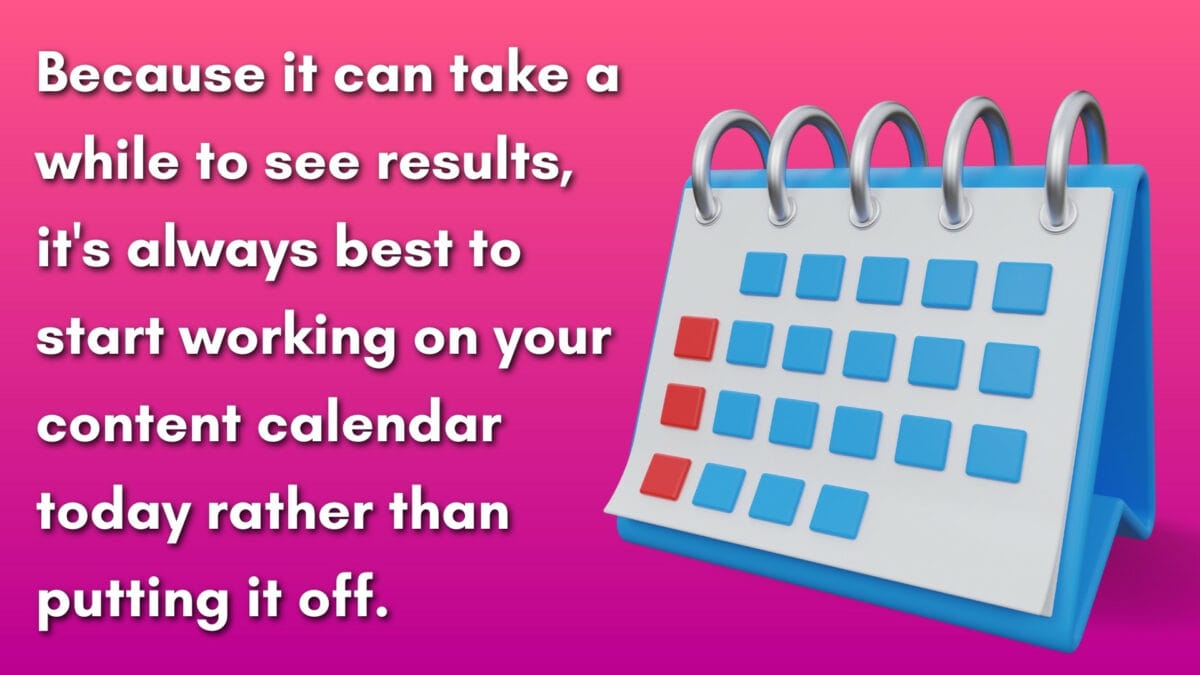 Because it can take a while to see results, it's always best to start working on your content calendar today rather than putting it off.